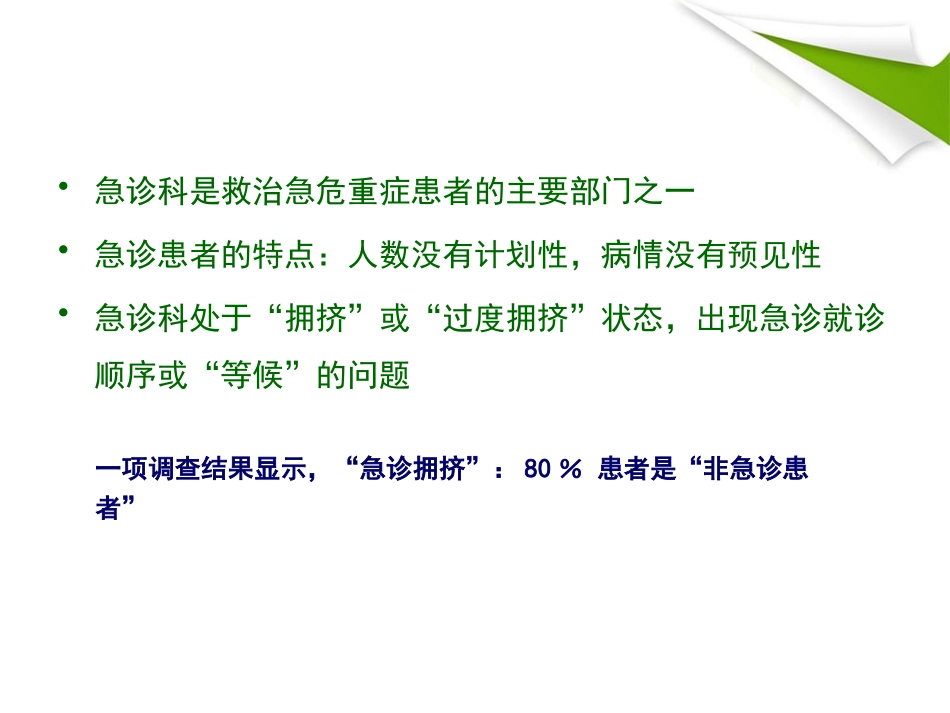 • 急诊科是救治急危重症患者的主要部门之一

• 急诊患者的特点：人数没有计划性，病情没有预见性

• 急诊科处于“拥挤”或“过度拥挤”状态，出现急诊就诊顺序或“等候”的问题

一项调查结果显示，“急诊拥挤”：80 % 患者是“非急诊患者”